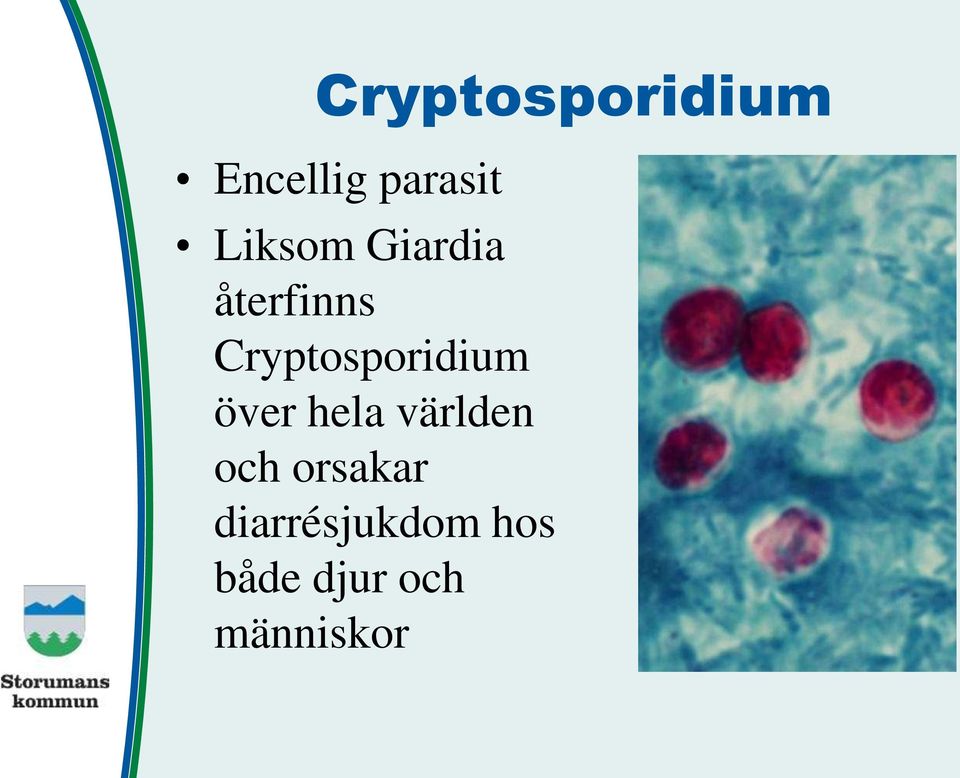 Cryptosporidium

• Encellig parasit
• Liksom Giardia återfinns Cryptosporidium över hela världen och orsakar diarrésjukdom hos både djur och människor

Storumans kommun